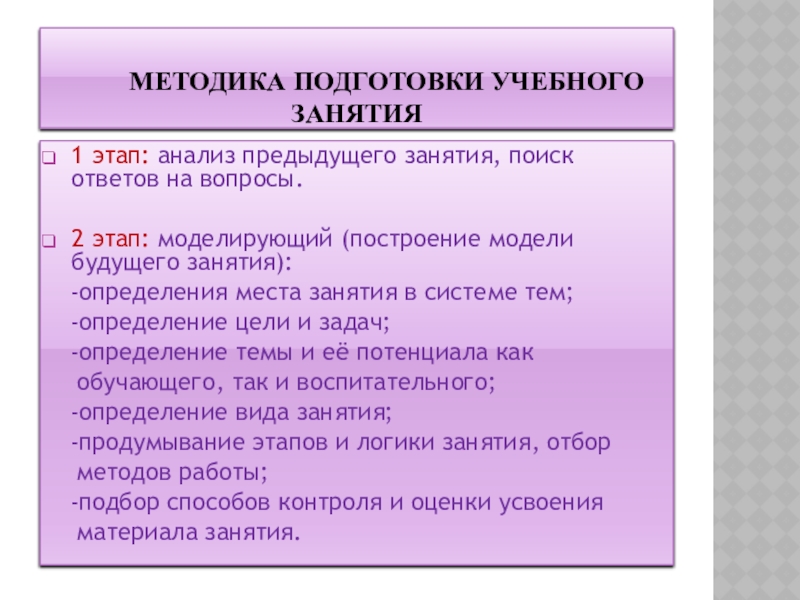 МЕТОДИКА ПОДГОТОВКИ УЧЕБНОГО ЗАНЯТИЯ

1 этап: анализ предыдущего занятия, поиск ответов на вопросы.

2 этап: моделирующий (построение модели будущего занятия):

-определения места занятия в системе тем;

-определение цели и задач;

-определение темы и её потенциала как обучающего, так и воспитательного;

-определение вида занятия;

-продумывание этапов и логики занятия, отбор методов работы;

-подбор способов контроля и оценки усвоения материала занятия.